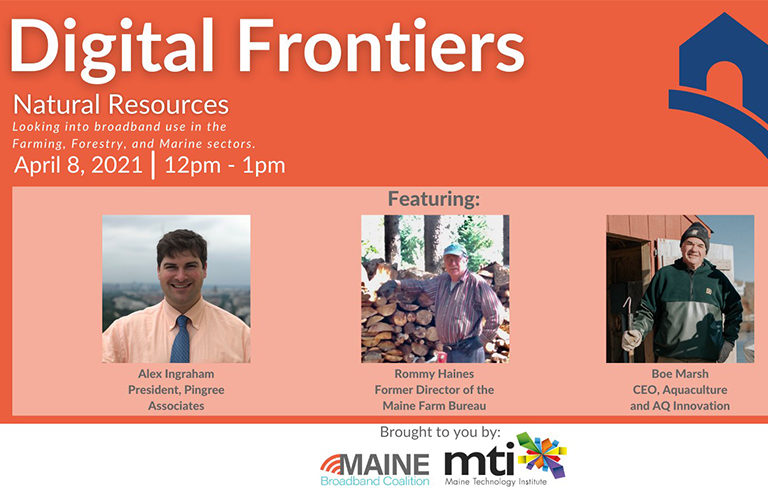 Digital Frontiers

Natural Resources

Looking into broadband use in the Farming, Forestry, and Marine sectors.

April 8, 2021 | 12pm - 1pm

Featuring:

Alex Ingraham
President, Pingree Associates

Rommy Haines
Former Director of the Maine Farm Bureau

Boe Marsh
CEO, Aquaculture and AQ Innovation

Brought to you by:

MAINE
Broadband Coalition

mti
Maine Technology Institute